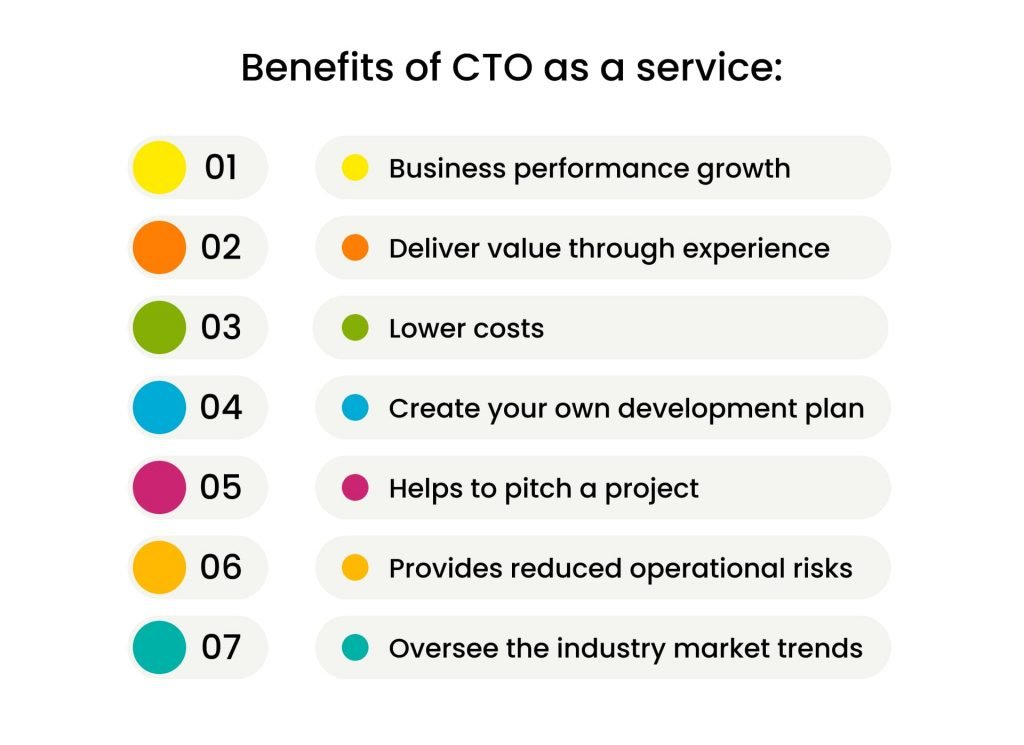 Benefits of CTO as a service:

01 Business performance growth
02 Deliver value through experience
03 Lower costs
04 Create your own development plan
05 Helps to pitch a project
06 Provides reduced operational risks
07 Oversee the industry market trends